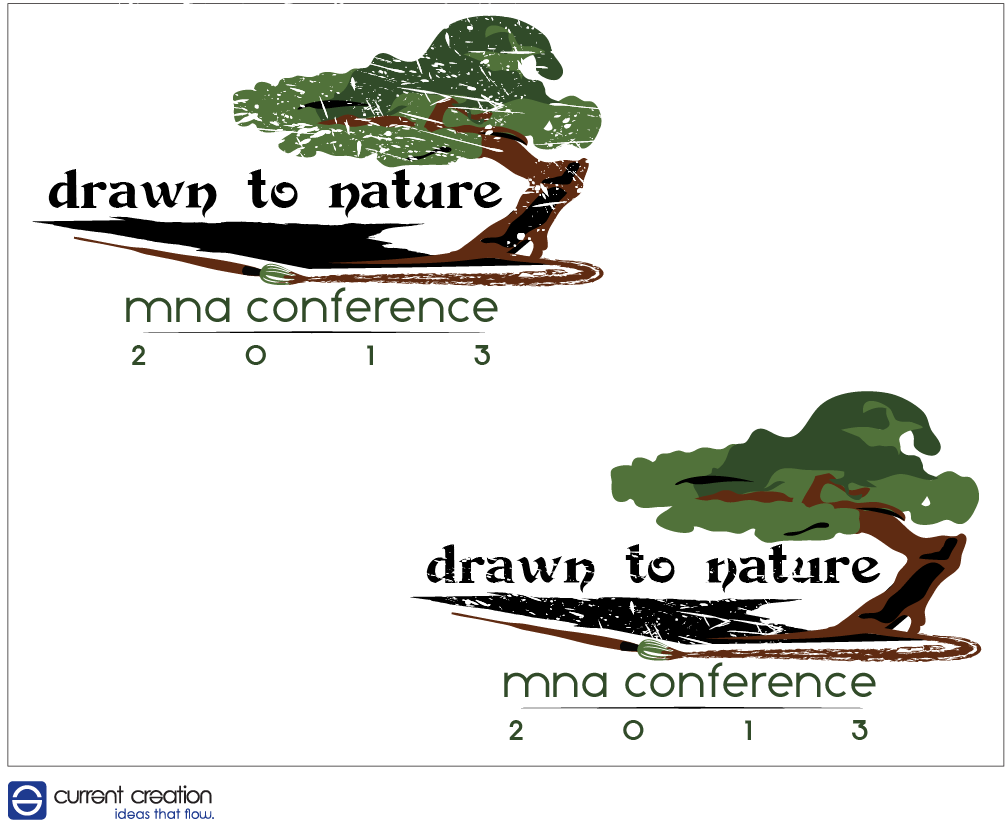 drawn to nature
mna conference
2 0 1 3

drawn to nature
mna conference
2 0 1 3

current creation
ideas that flow.